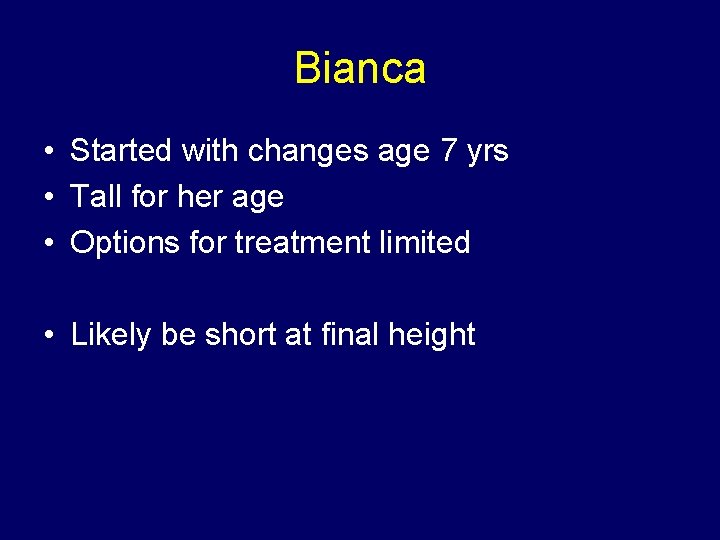 Bianca

• Started with changes age 7 yrs
• Tall for her age
• Options for treatment limited

• Likely be short at final height